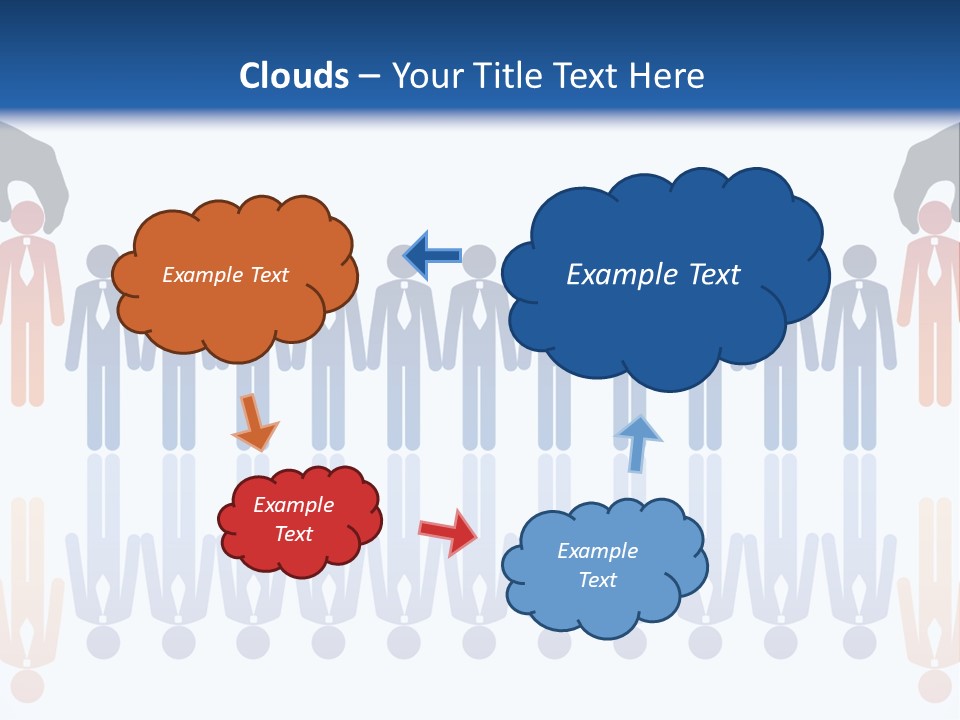 Clouds – Your Title Text Here

Example Text

Example Text

Example Text

Example Text